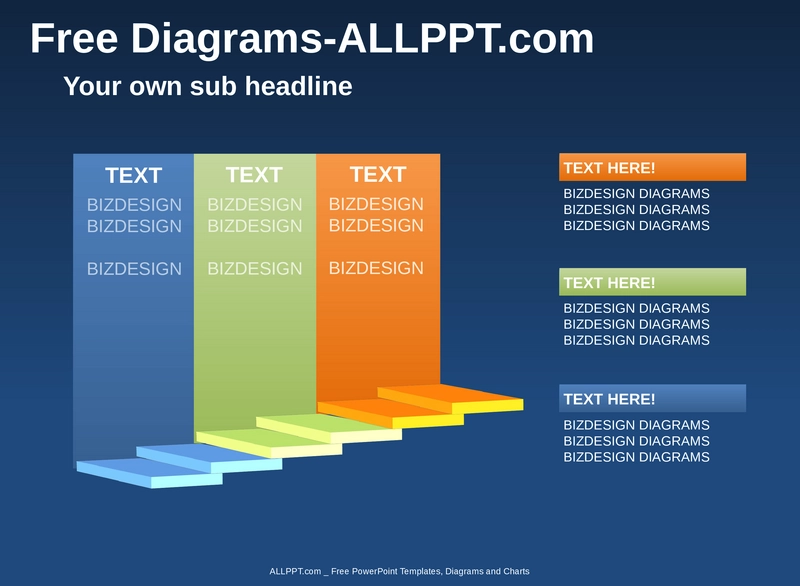 Free Diagrams-ALLPPT.com

Your own sub headline

TEXT
BIZDESIGN
BIZDESIGN

BIZDESIGN

TEXT
BIZDESIGN
BIZDESIGN

BIZDESIGN

TEXT
BIZDESIGN
BIZDESIGN

BIZDESIGN

TEXT HERE!
BIZDESIGN DIAGRAMS
BIZDESIGN DIAGRAMS
BIZDESIGN DIAGRAMS

TEXT HERE!
BIZDESIGN DIAGRAMS
BIZDESIGN DIAGRAMS
BIZDESIGN DIAGRAMS

TEXT HERE!
BIZDESIGN DIAGRAMS
BIZDESIGN DIAGRAMS
BIZDESIGN DIAGRAMS

ALLPPT.com _ Free PowerPoint Templates, Diagrams and Charts